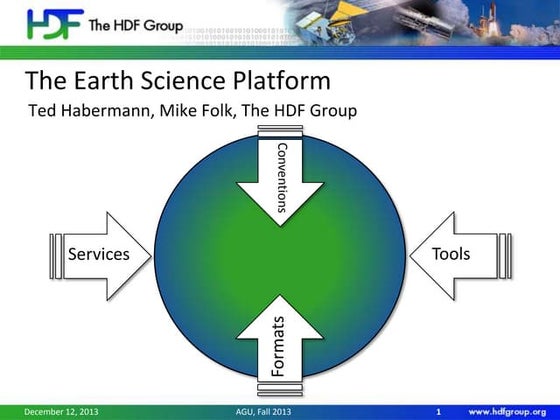 HDF The HDF Group

The Earth Science Platform

Ted Habermann, Mike Folk, The HDF Group

Conventions

Services

Tools

Formats

December 12, 2013 AGU, Fall 2013 1 www.hdfgroup.org